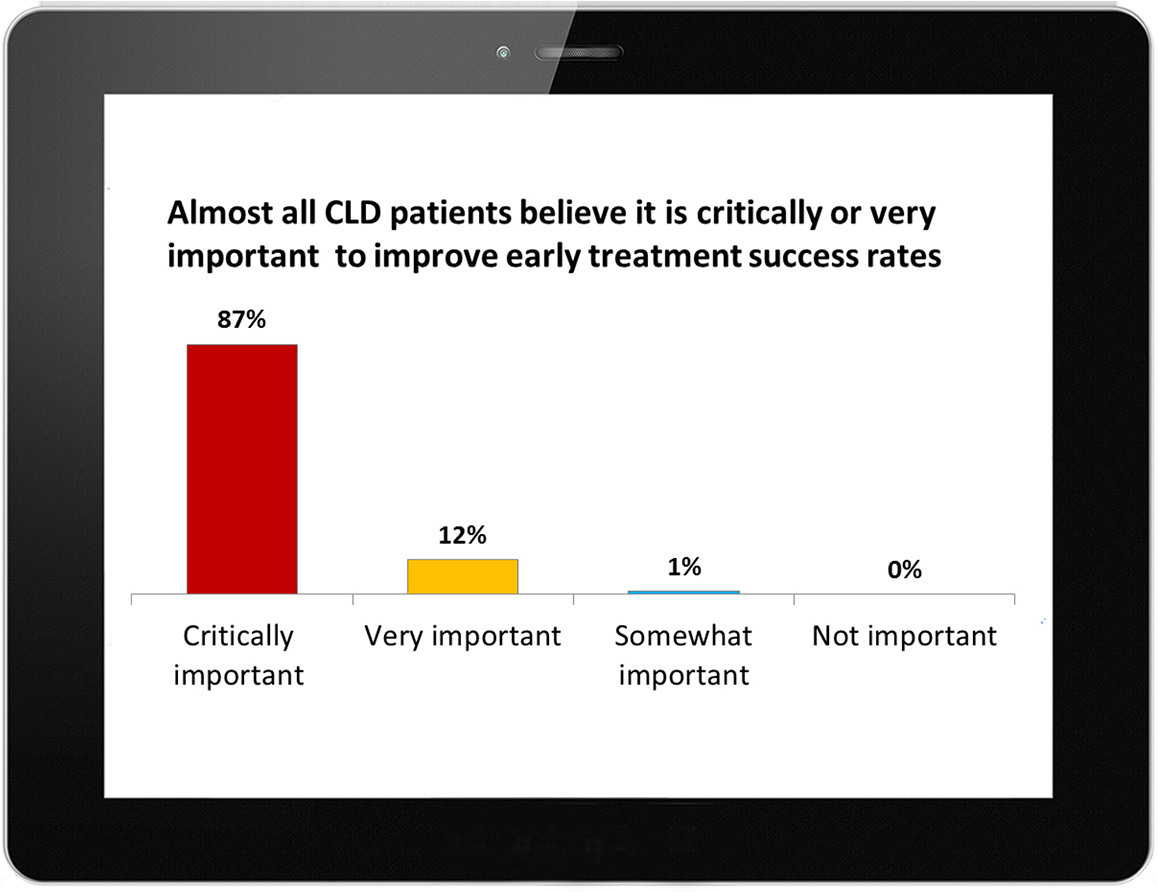 Almost all CLD patients believe it is critically or very important to improve early treatment success rates

87%

12%

1%

0%

Critically important

Very important

Somewhat important

Not important